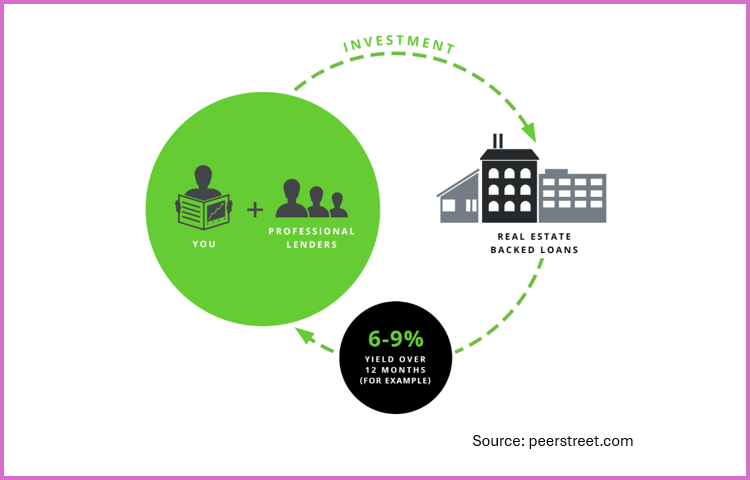 INVESTMENT

YOU + PROFESSIONAL LENDERS

REAL ESTATE BACKED LOANS

6-9%
YIELD OVER 12 MONTHS (FOR EXAMPLE)

Source: peerstreet.com